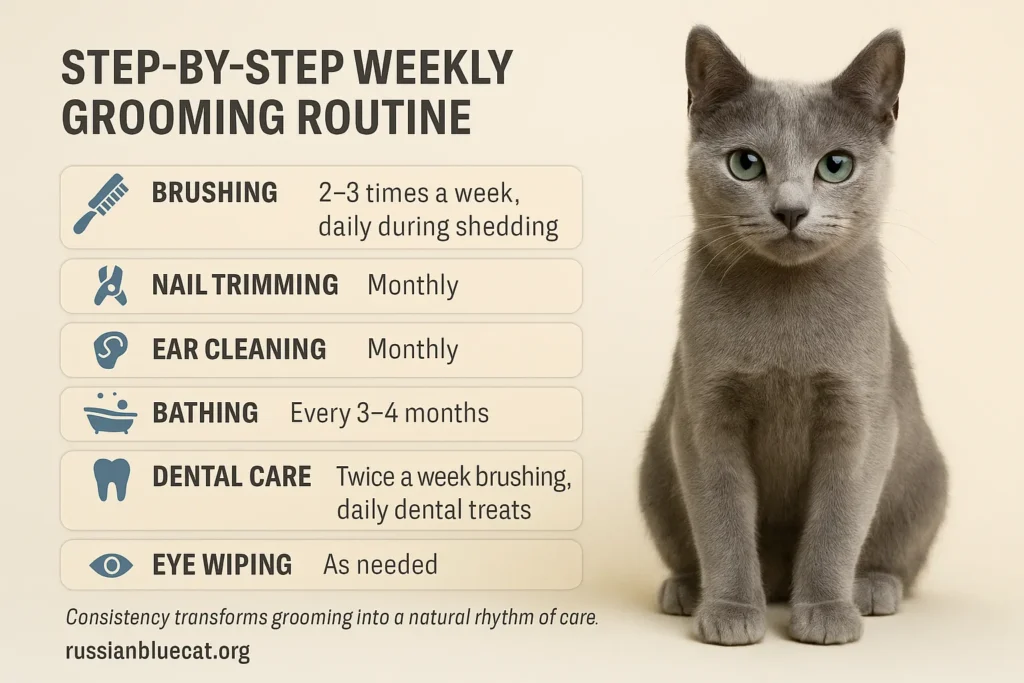 STEP-BY-STEP WEEKLY GROOMING ROUTINE

BRUSHING 2–3 times a week, daily during shedding

NAIL TRIMMING Monthly

EAR CLEANING Monthly

BATHING Every 3–4 months

DENTAL CARE Twice a week brushing, daily dental treats

EYE WIPING As needed

Consistency transforms grooming into a natural rhythm of care.

russianbluecat.org